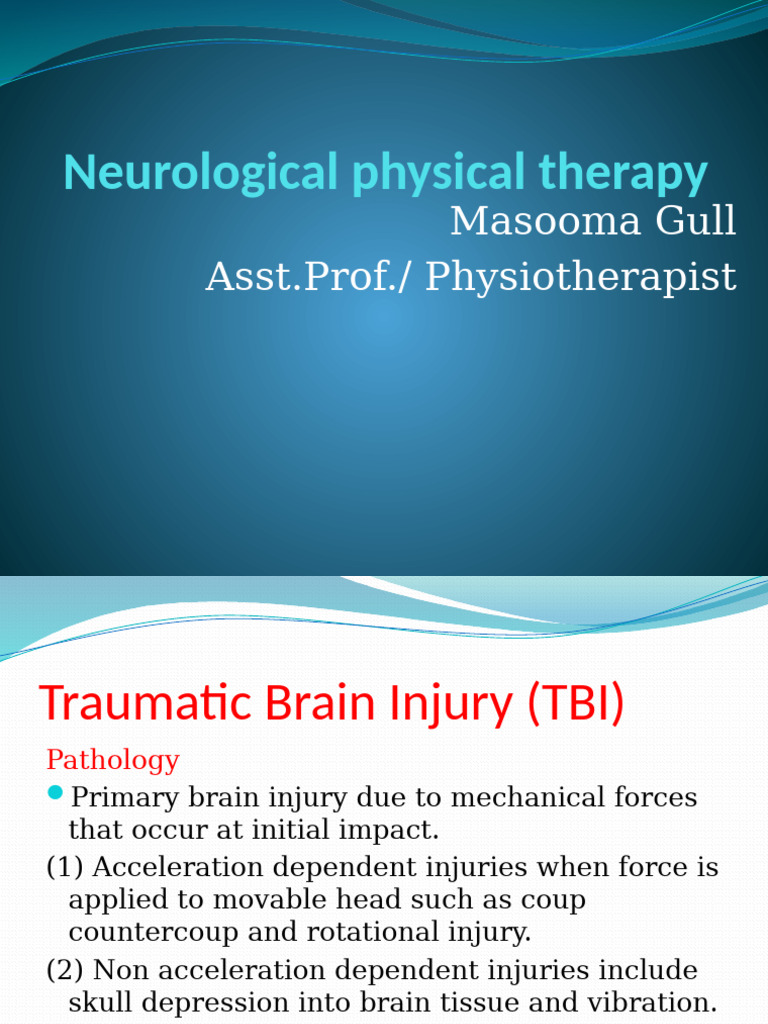 Neurological physical therapy
Masooma Gull
Asst.Prof./ Physiotherapist

Traumatic Brain Injury (TBI)

Pathology

Primary brain injury due to mechanical forces that occur at initial impact.

(1) Acceleration dependent injuries when force is applied to movable head such as coup countercoup and rotational injury.

(2) Non acceleration dependent injuries include skull depression into brain tissue and vibration.